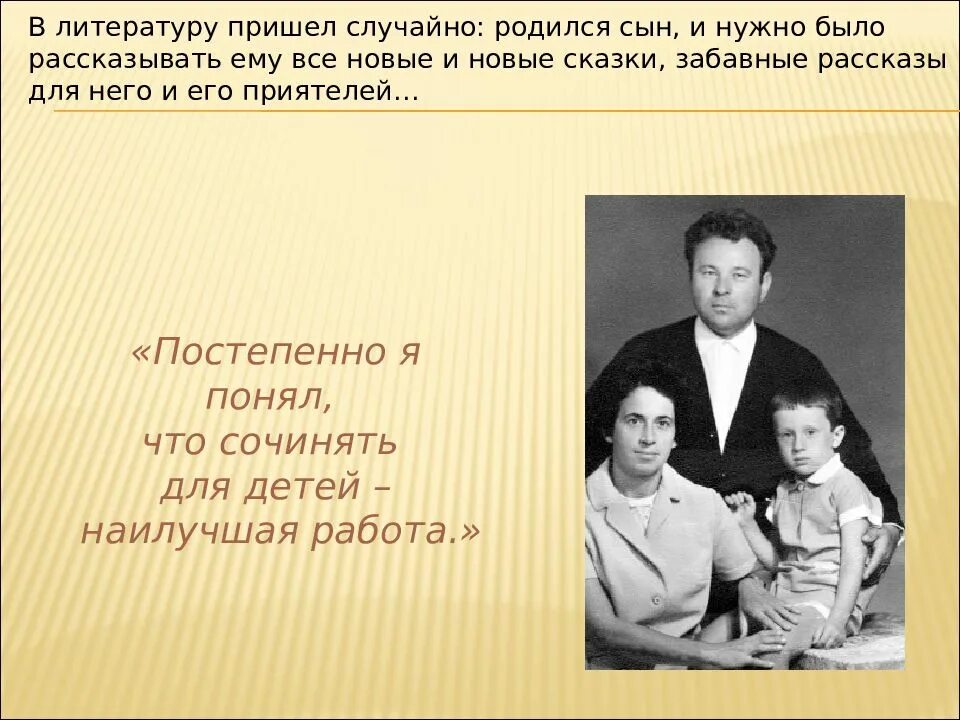 В литературу пришел случайно: родился сын, и нужно было рассказывать ему все новые и новые сказки, забавные рассказы для него и его приятелей...

«Постепенно я понял, что сочинять для детей – наилучшая работа.»